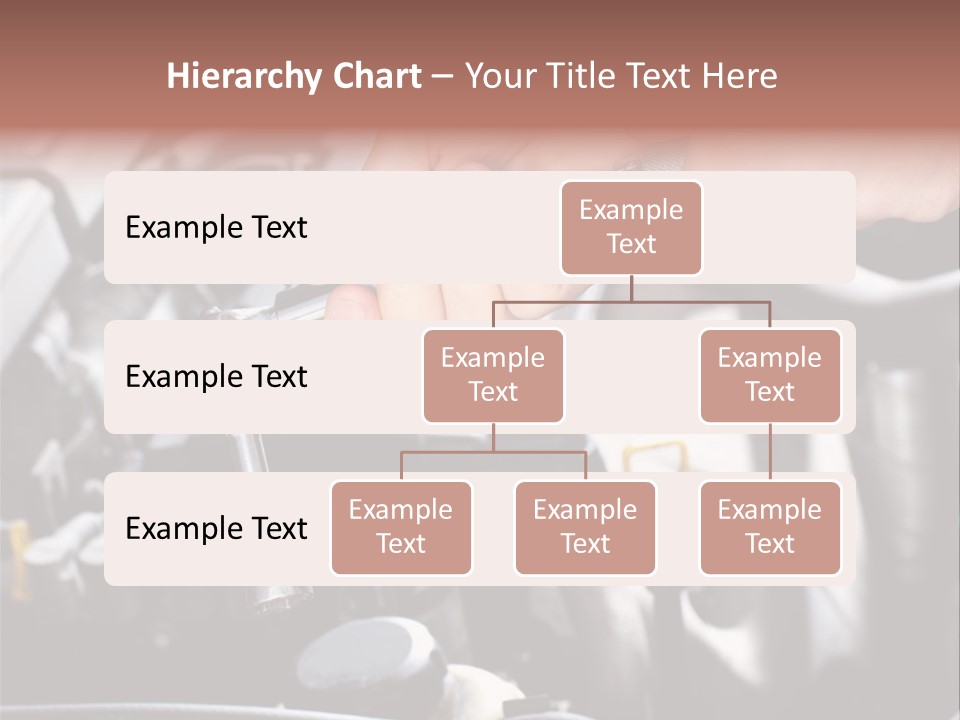 Hierarchy Chart – Your Title Text Here

Example Text

Example Text

Example Text

Example Text

Example Text

Example Text

Example Text

Example Text

Example Text